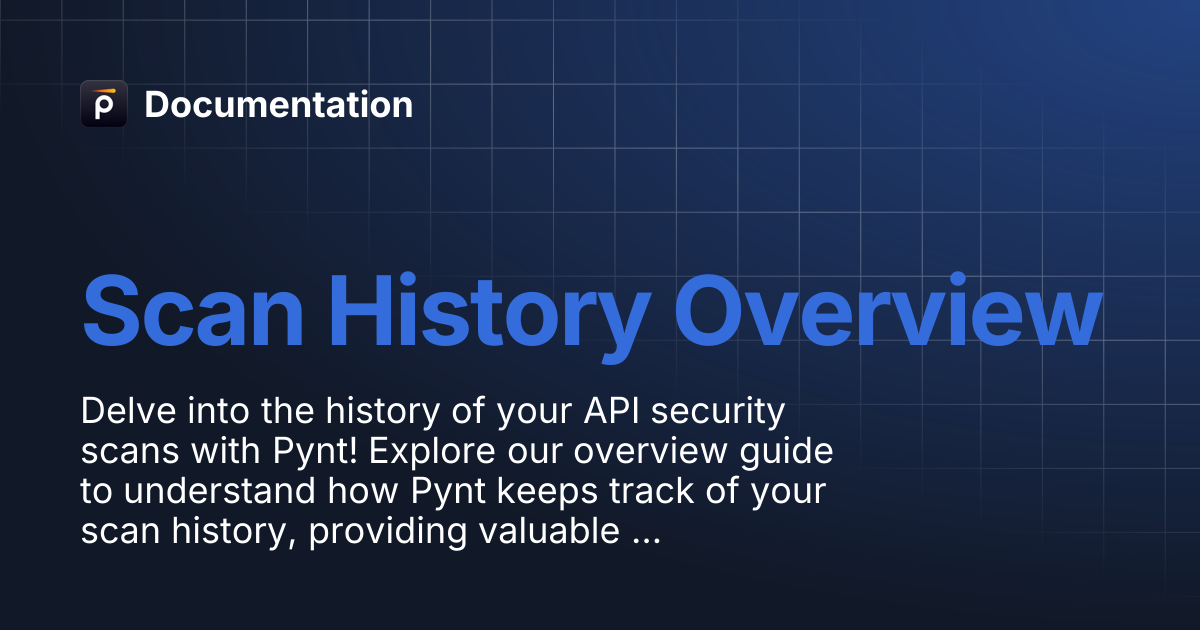 Documentation

Scan History Overview

Delve into the history of your API security scans with Pynt! Explore our overview guide to understand how Pynt keeps track of your scan history, providing valuable ...